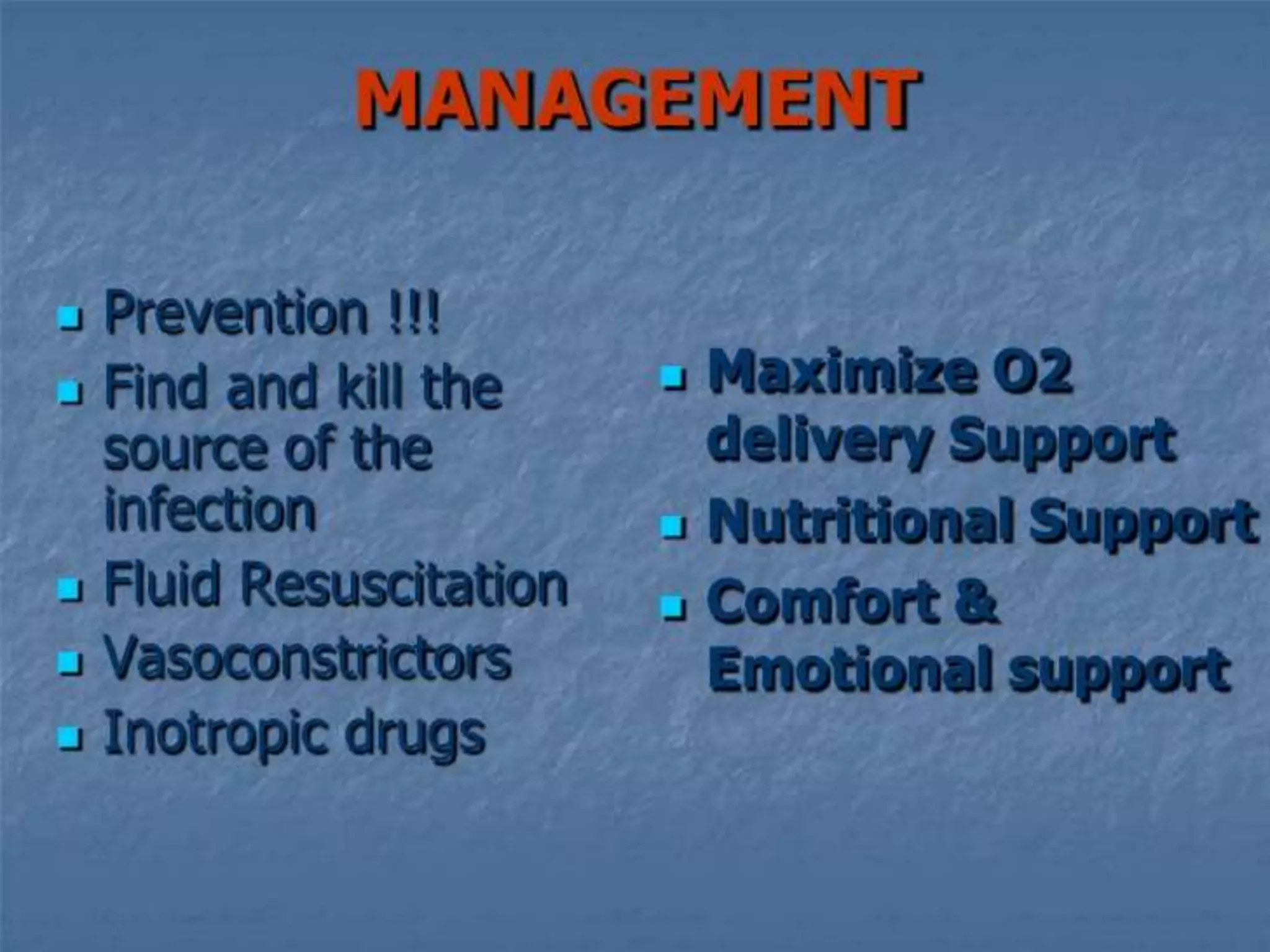 MANAGEMENT

- Prevention !!!
- Find and kill the source of the infection
- Fluid Resuscitation
- Vasoconstrictors
- Inotropic drugs

- Maximize O2 delivery Support
- Nutritional Support
- Comfort & Emotional support